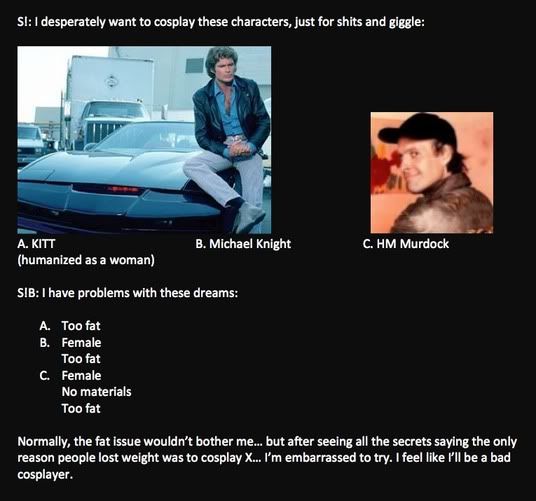 SI: I desperately want to cosplay these characters, just for shits and giggle:

A. KITT
(humanized as a woman)

B. Michael Knight

C. HM Murdock

SIB: I have problems with these dreams:

A. Too fat
B. Female
Too fat
C. Female
No materials
Too fat

Normally, the fat issue wouldn't bother me... but after seeing all the secrets saying the only reason people lost weight was to cosplay X... I'm embarrassed to try. I feel like I'll be a bad cosplayer.